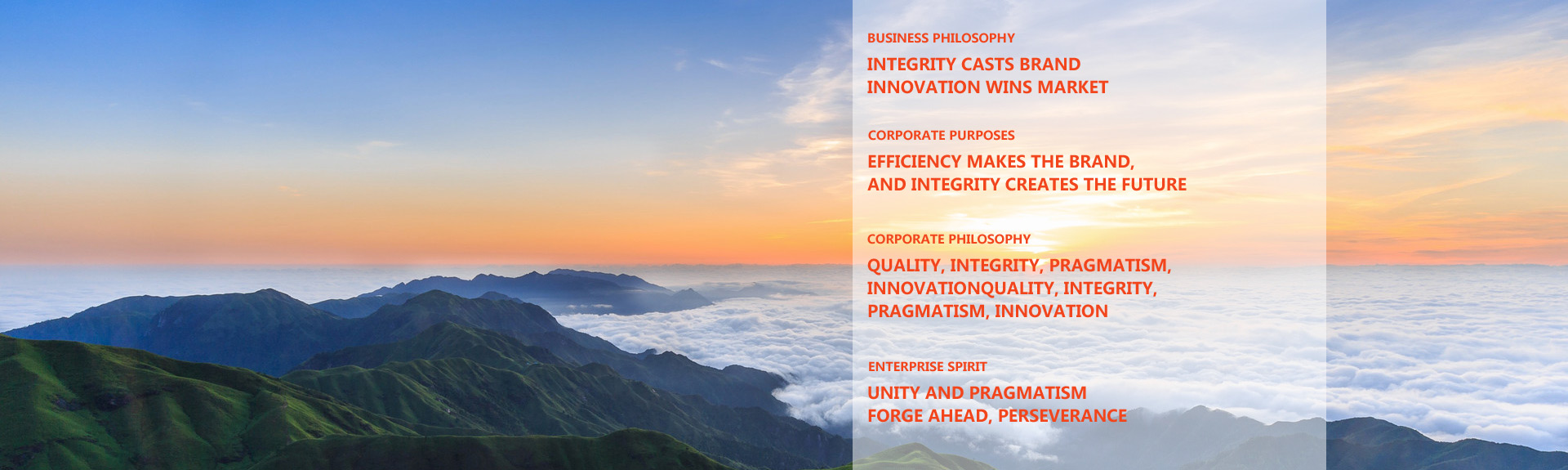 BUSINESS PHILOSOPHY

INTEGRITY CASTS BRAND
INNOVATION WINS MARKET

CORPORATE PURPOSES

EFFICIENCY MAKES THE BRAND,
AND INTEGRITY CREATES THE FUTURE

CORPORATE PHILOSOPHY

QUALITY, INTEGRITY, PRAGMATISM,
INNOVATIONQUALITY, INTEGRITY,
PRAGMATISM, INNOVATION

ENTERPRISE SPIRIT

UNITY AND PRAGMATISM
FORGE AHEAD, PERSEVERANCE